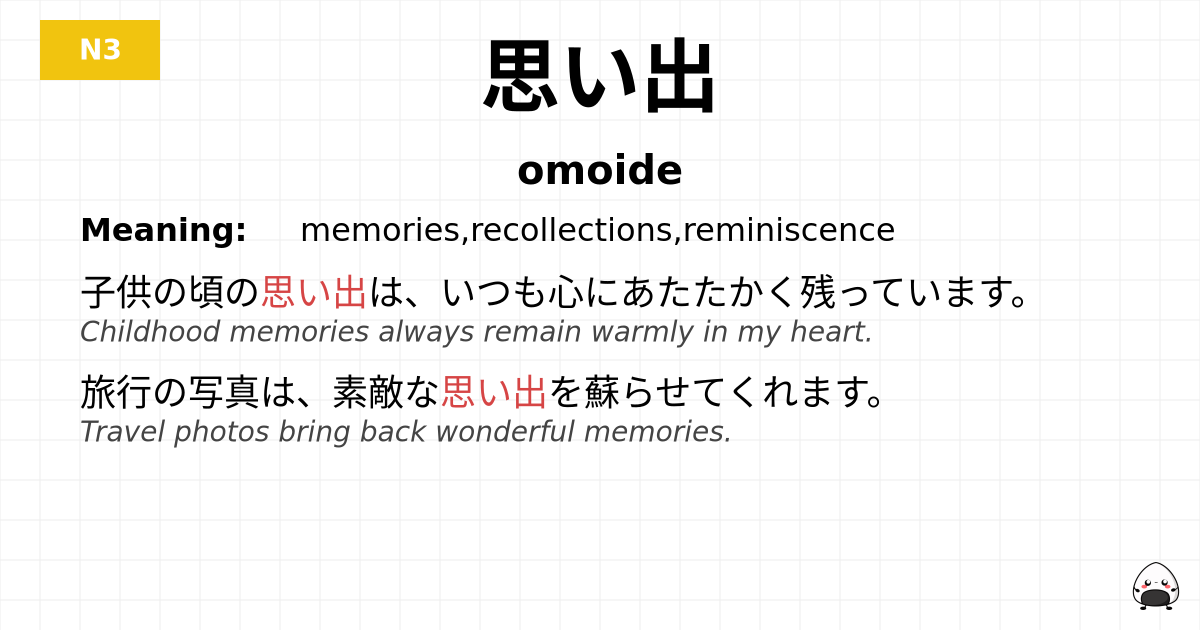 N3

思い出

omoide

Meaning: memories,recollections,reminiscence

子供の頃の思い出は、いつも心にあたたかく残っています。
Childhood memories always remain warmly in my heart.

旅行の写真は、素敵な思い出を蘇らせてくれます。
Travel photos bring back wonderful memories.